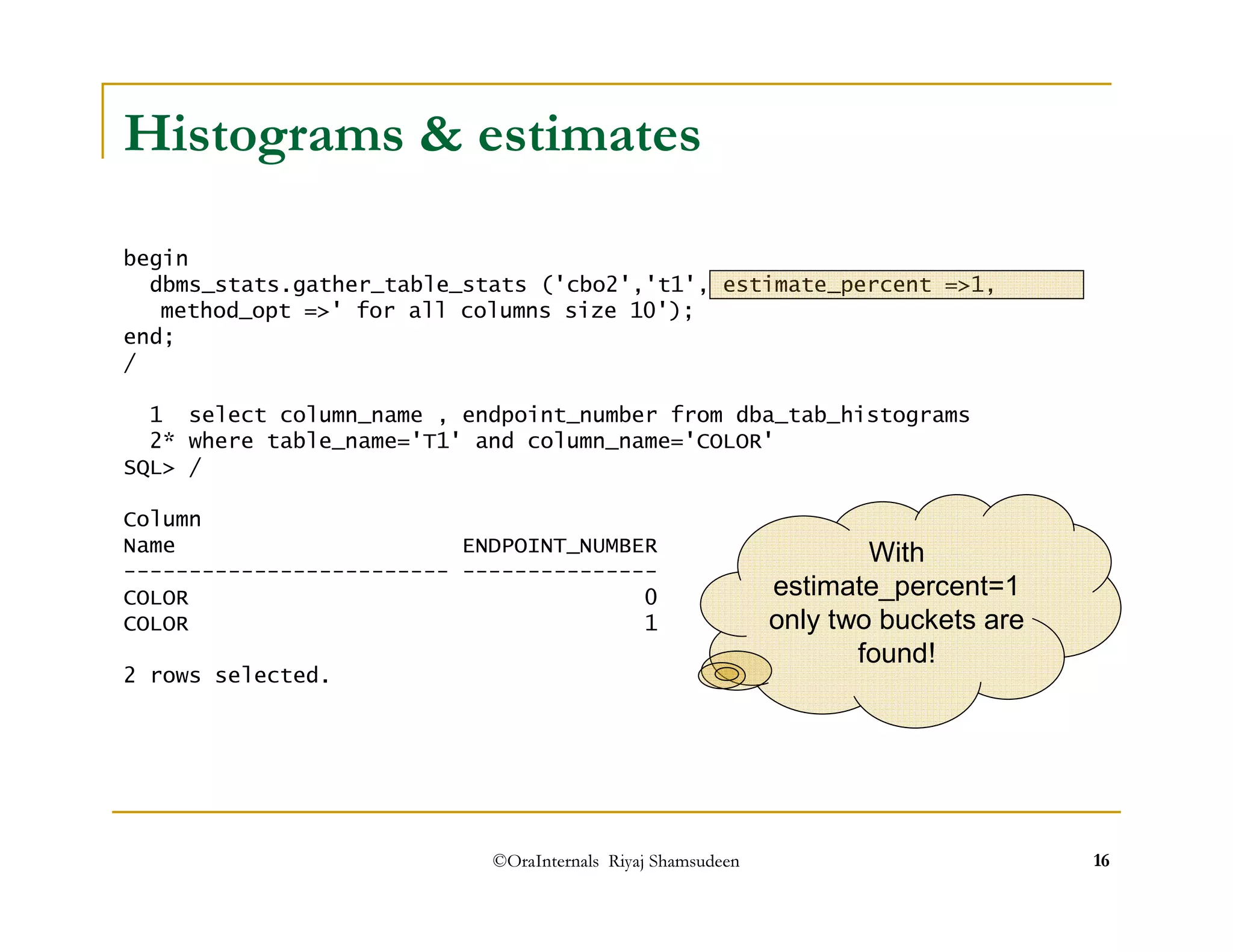 Histograms & estimates

begin
dbms_stats.gather_table_stats ('cbo2','t1', estimate_percent =>1,
method_opt =>' for all columns size 10');
end;
/

1 select column_name , endpoint_number from dba_tab_histograms
2* where table_name='T1' and column_name='COLOR'
SQL> /

Column
Name ENDPOINT_NUMBER
------------------------- ---------------
COLOR 0
COLOR 1

2 rows selected.

With estimate_percent=1 only two buckets are found!

©OraInternals Riyaj Shamsudeen

16